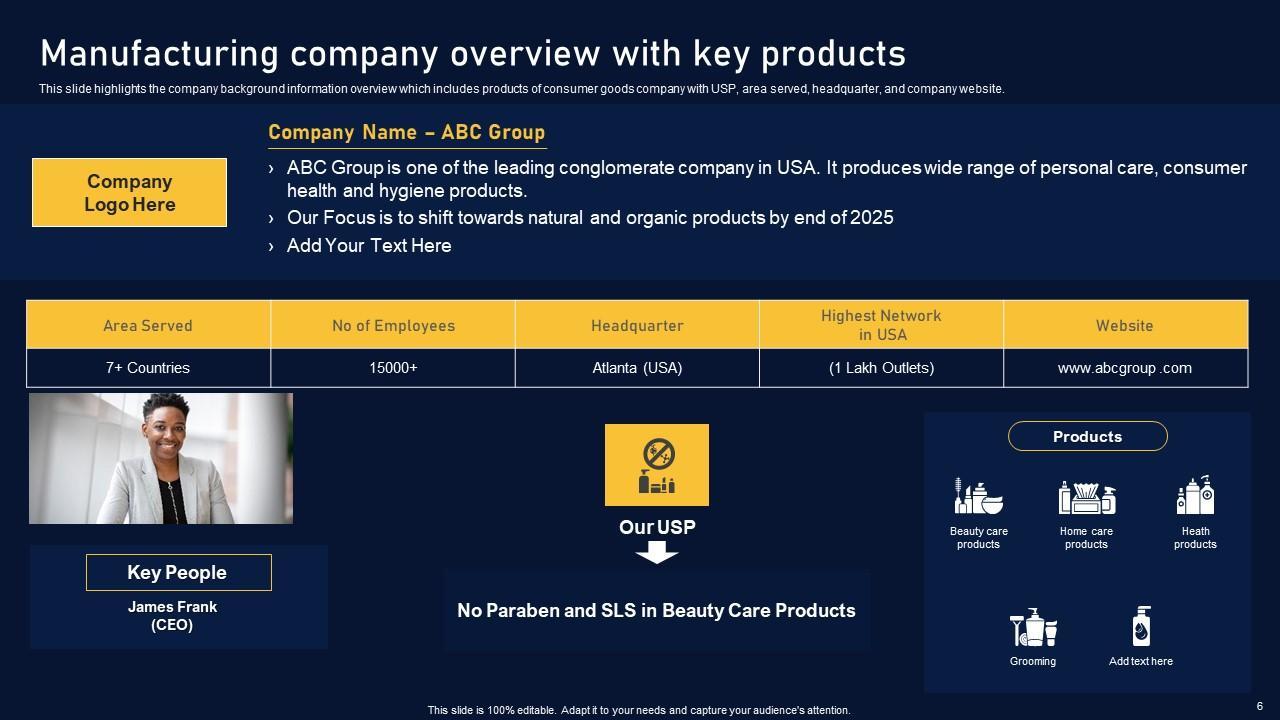 Manufacturing company overview with key products

This slide highlights the company background information overview which includes products of consumer goods company with USP, area served, headquarter, and company website.

Company Logo Here

Company Name – ABC Group

› ABC Group is one of the leading conglomerate company in USA. It produces wide range of personal care, consumer health and hygiene products.
› Our Focus is to shift towards natural and organic products by end of 2025
› Add Your Text Here

| Area Served | No of Employees | Headquarter | Highest Network in USA | Website |
|---|---|---|---|---|
| 7+ Countries | 15000+ | Atlanta (USA) | (1 Lakh Outlets) | www.abcgroup .com |

Key People

James Frank (CEO)

Our USP

No Paraben and SLS in Beauty Care Products

Products

Beauty care products

Home care products

Heath products

Grooming

Add text here

This slide is 100% editable. Adapt it to your needs and capture your audience's attention.

6